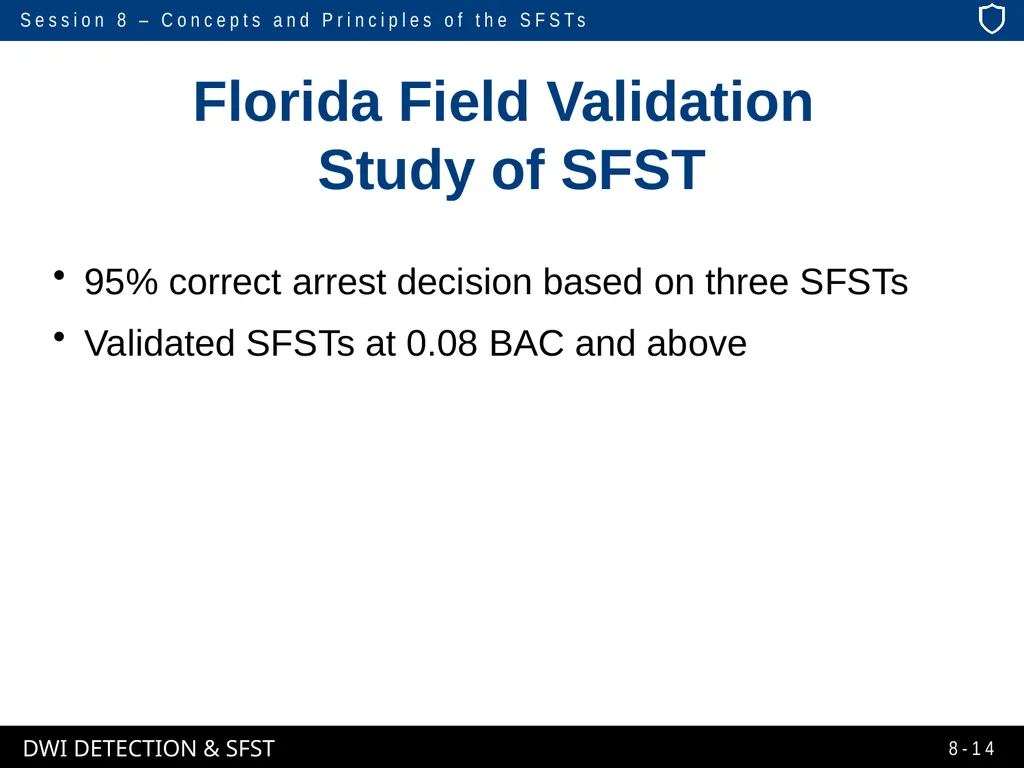 Session 8 – Concepts and Principles of the SFSTs

Florida Field Validation Study of SFST

• 95% correct arrest decision based on three SFSTs
• Validated SFSTs at 0.08 BAC and above

DWI DETECTION & SFST

8-14